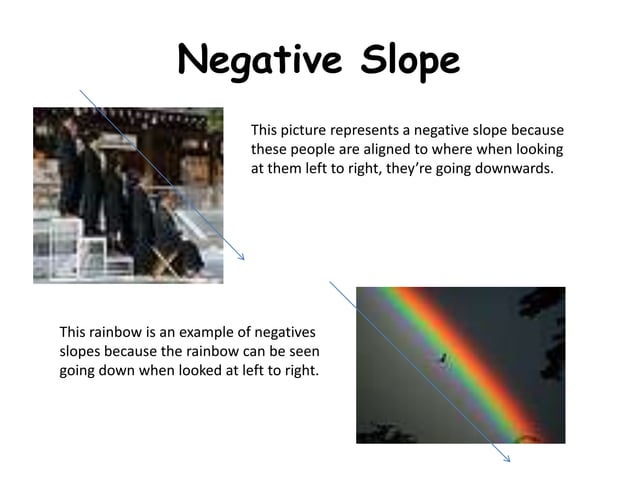 Negative Slope

This picture represents a negative slope because these people are aligned to where when looking at them left to right, they're going downwards.

This rainbow is an example of negatives slopes because the rainbow can be seen going down when looked at left to right.